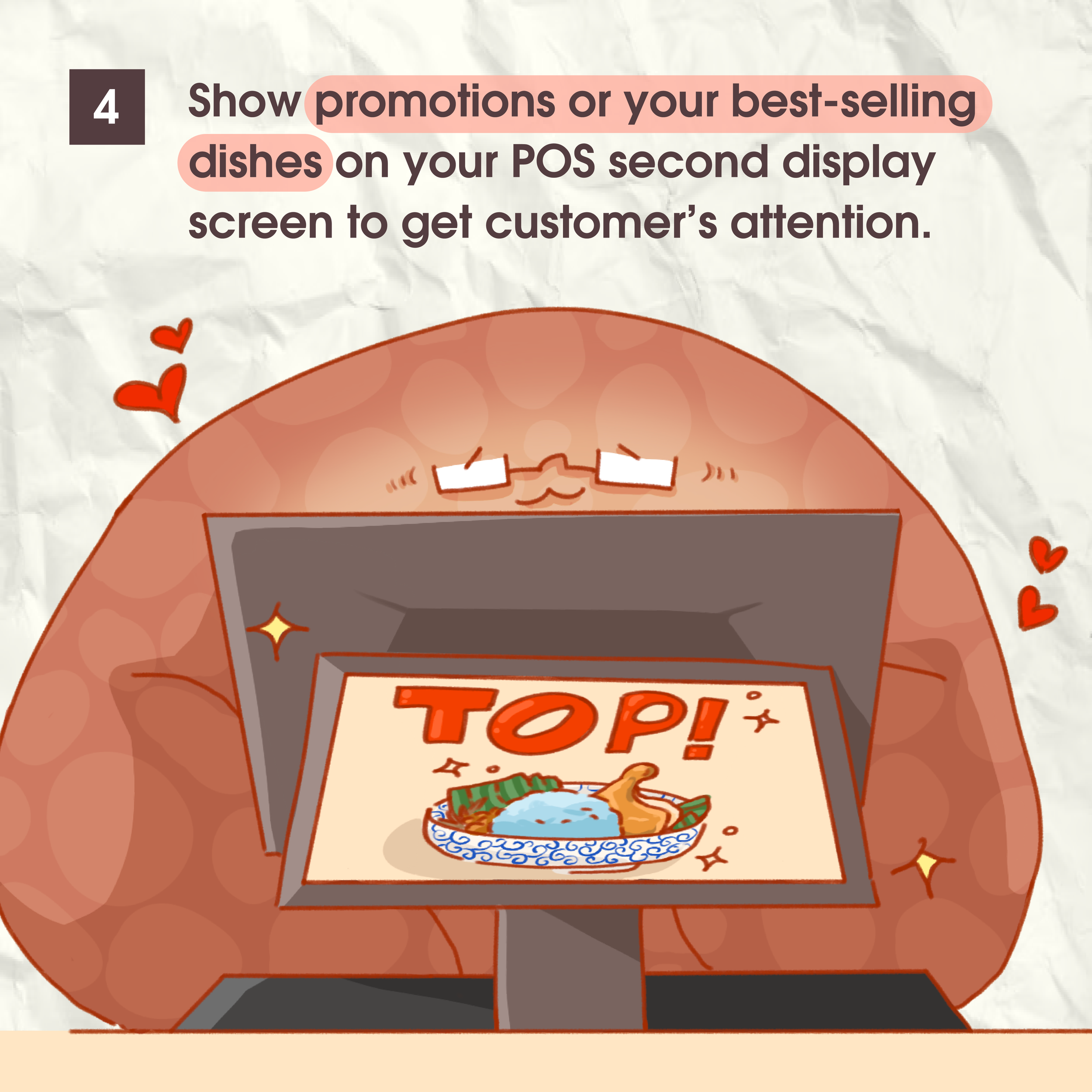 4

Show promotions or your best-selling dishes on your POS second display screen to get customer's attention.

TOP!